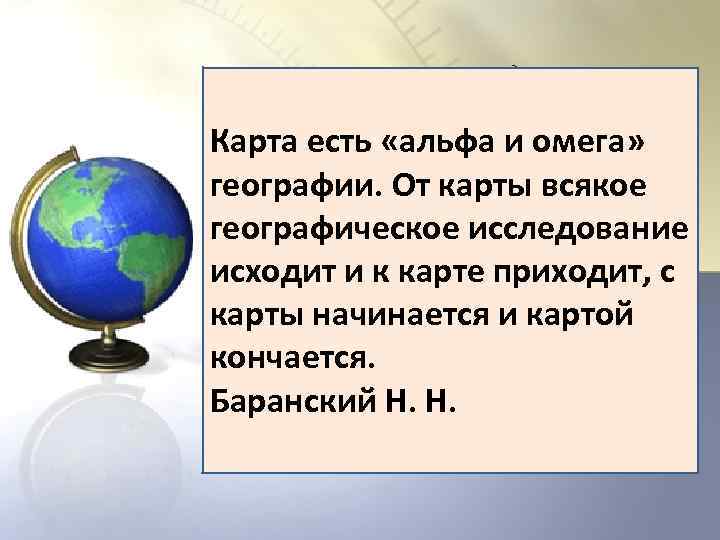 Карта есть «альфа и омега» географии. От карты всякое географическое исследование исходит и к карте приходит, с карты начинается и картой кончается.
Баранский Н. Н.